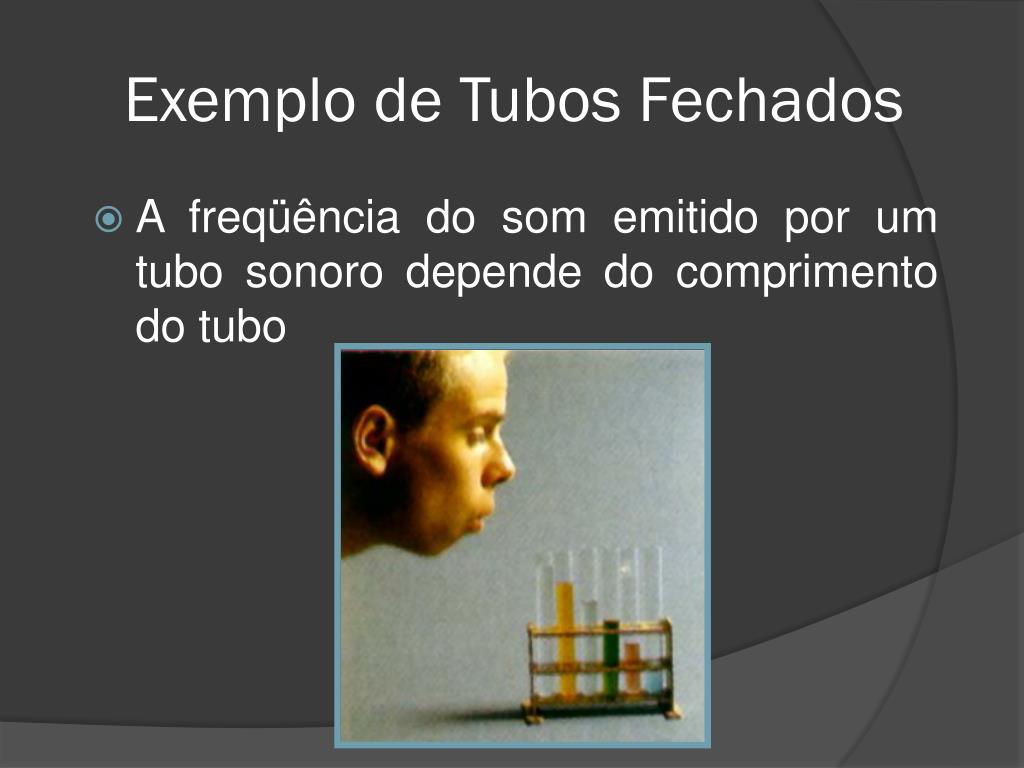 Exemplo de Tubos Fechados

A freqüência do som emitido por um tubo sonoro depende do comprimento do tubo